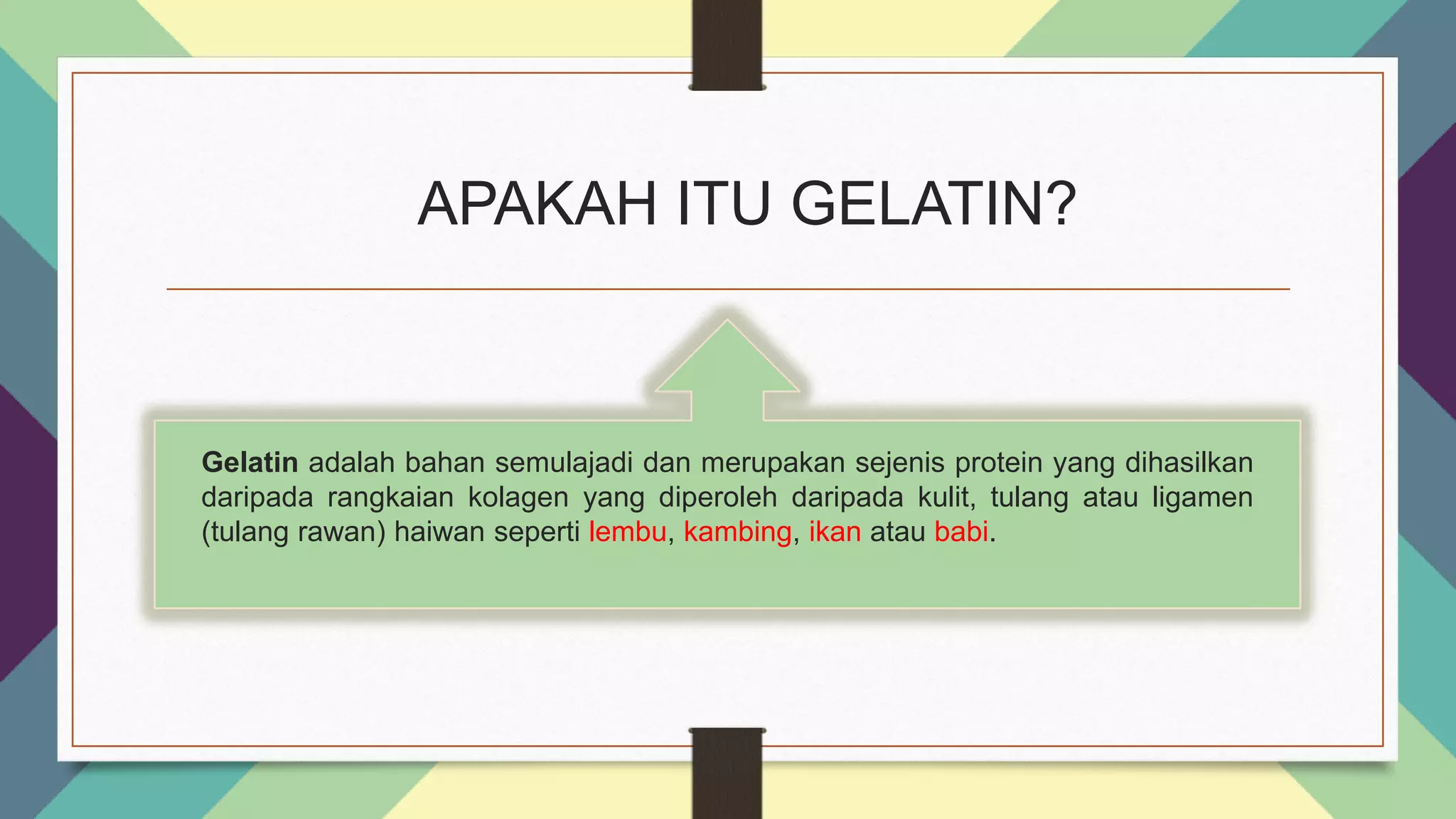 APAKAH ITU GELATIN?

Gelatin adalah bahan semulajadi dan merupakan sejenis protein yang dihasilkan daripada rangkaian kolagen yang diperoleh daripada kulit, tulang atau ligamen (tulang rawan) haiwan seperti lembu, kambing, ikan atau babi.